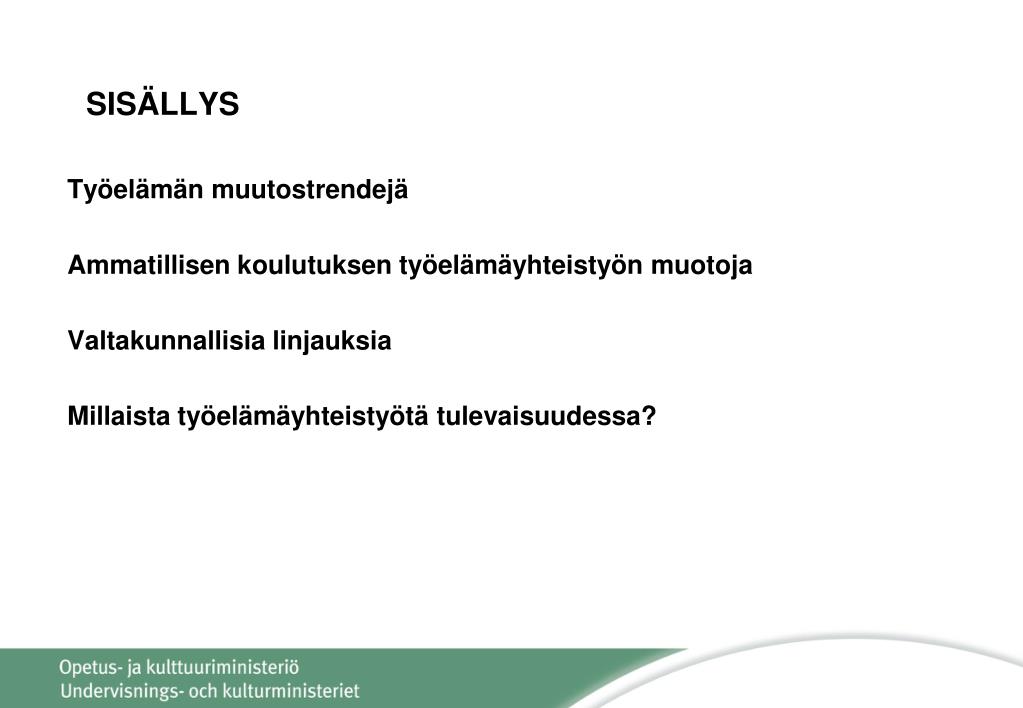 SISÄLLYS

Työelämän muutostrendejä

Ammatillisen koulutuksen työelämäyhteistyön muotoja

Valtakunnallisia linjauksia

Millaista työelämäyhteistyötä tulevaisuudessa?

Opetus- ja kulttuuriministeriö
Undervisnings- och kulturministeriet